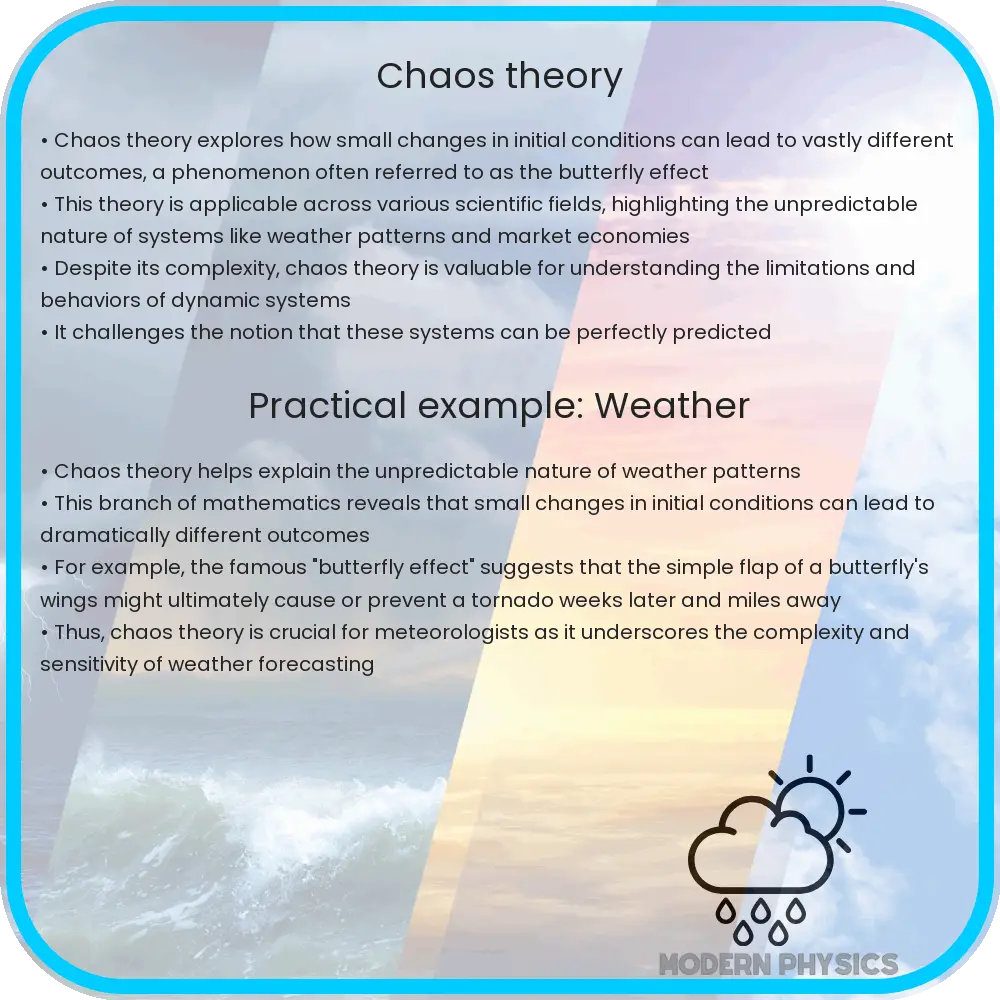 Chaos theory

• Chaos theory explores how small changes in initial conditions can lead to vastly different outcomes, a phenomenon often referred to as the butterfly effect
• This theory is applicable across various scientific fields, highlighting the unpredictable nature of systems like weather patterns and market economies
• Despite its complexity, chaos theory is valuable for understanding the limitations and behaviors of dynamic systems
• It challenges the notion that these systems can be perfectly predicted

Practical example: Weather

• Chaos theory helps explain the unpredictable nature of weather patterns
• This branch of mathematics reveals that small changes in initial conditions can lead to dramatically different outcomes
• For example, the famous "butterfly effect" suggests that the simple flap of a butterfly's wings might ultimately cause or prevent a tornado weeks later and miles away
• Thus, chaos theory is crucial for meteorologists as it underscores the complexity and sensitivity of weather forecasting

MODERN PHYSICS